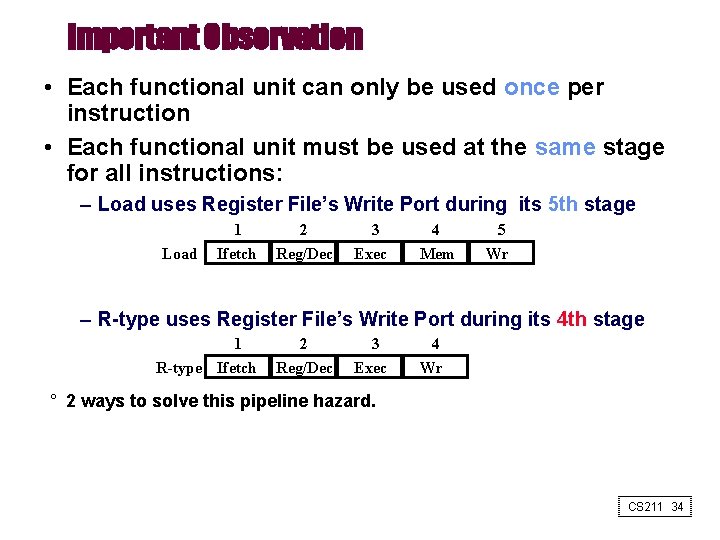 Important Observation

• Each functional unit can only be used once per instruction

• Each functional unit must be used at the same stage for all instructions:

– Load uses Register File's Write Port during its 5th stage

| | 1 | 2 | 3 | 4 | 5 |
|---|---|---|---|---|---|
| Load | Ifetch | Reg/Dec | Exec | Mem | Wr |

– R-type uses Register File's Write Port during its 4th stage

| | 1 | 2 | 3 | 4 |
|---|---|---|---|---|
| R-type | Ifetch | Reg/Dec | Exec | Wr |

° 2 ways to solve this pipeline hazard.

CS211 34